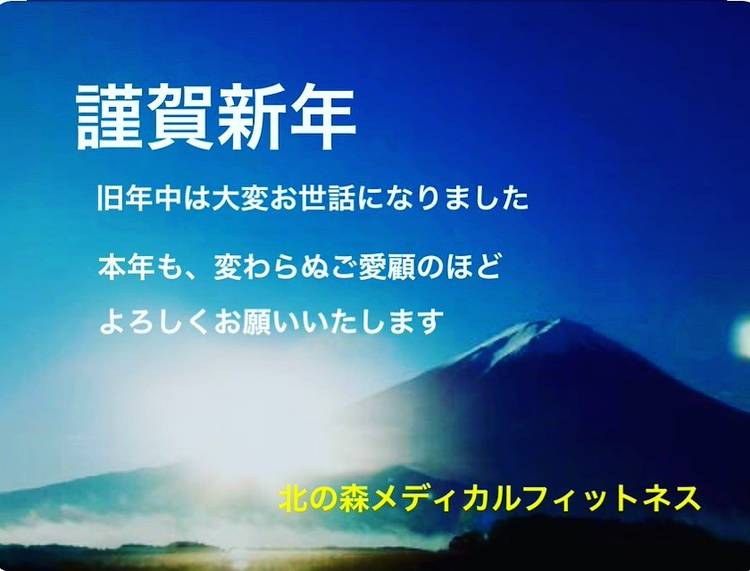 謹賀新年

旧年中は大変お世話になりました

本年も、変わらぬご愛顧のほど
よろしくお願いいたします

北の森メディカルフィットネス